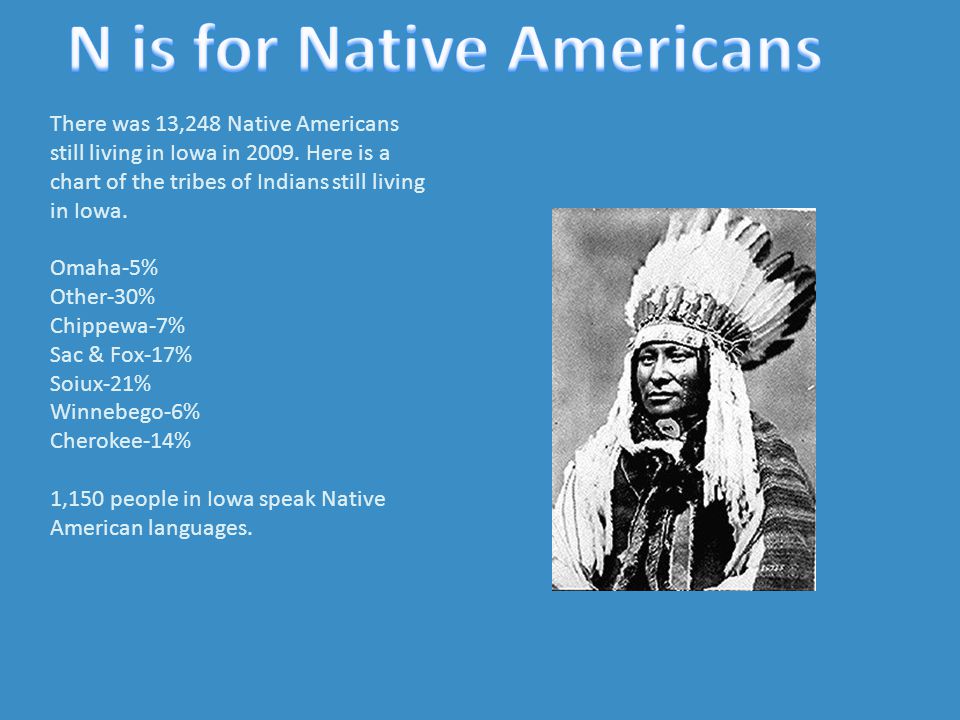 N is for Native Americans

There was 13,248 Native Americans still living in Iowa in 2009. Here is a chart of the tribes of Indians still living in Iowa.

Omaha-5%
Other-30%
Chippewa-7%
Sac & Fox-17%
Soiux-21%
Winnebego-6%
Cherokee-14%

1,150 people in Iowa speak Native American languages.